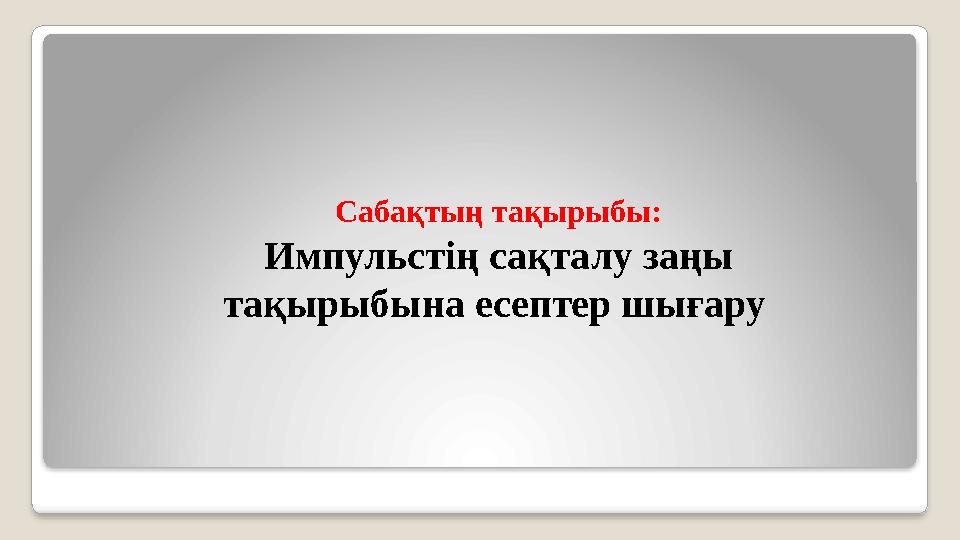 Сабақтың тақырыбы:

Импульстің сақталу заңы тақырыбына есептер шығару